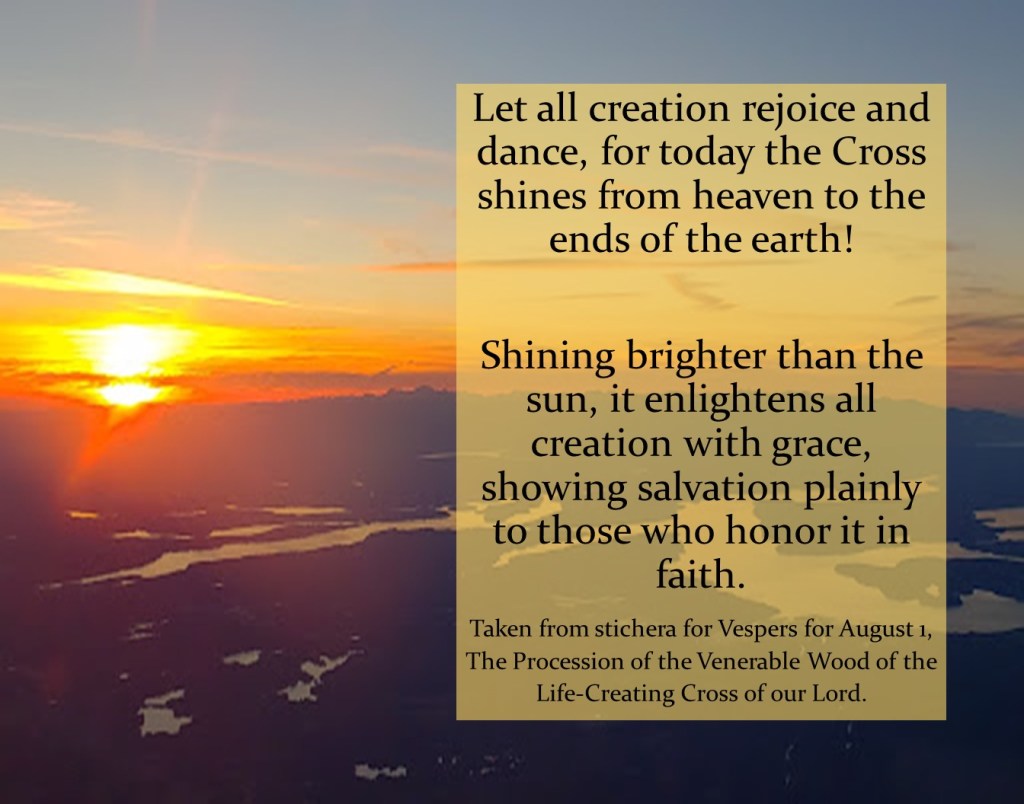 Let all creation rejoice and dance, for today the Cross shines from heaven to the ends of the earth!

Shining brighter than the sun, it enlightens all creation with grace, showing salvation plainly to those who honor it in faith.

Taken from stichera for Vespers for August 1, The Procession of the Venerable Wood of the Life-Creating Cross of our Lord.